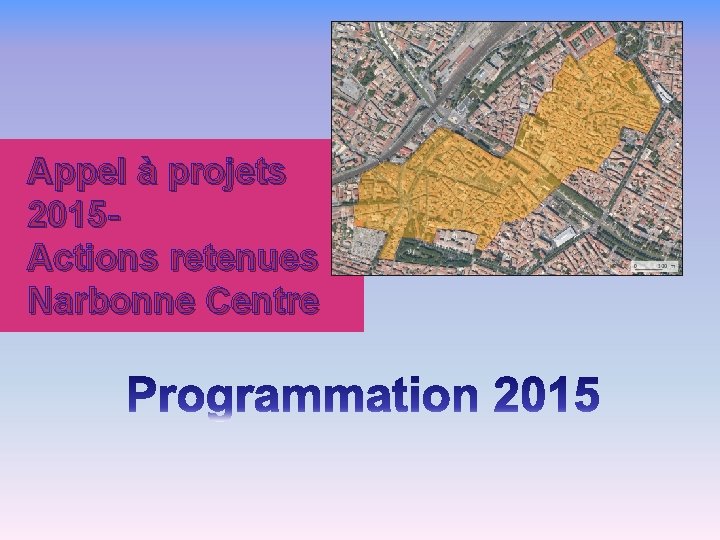 Appel à projets 2015-
Actions retenues
Narbonne Centre

Programmation 2015